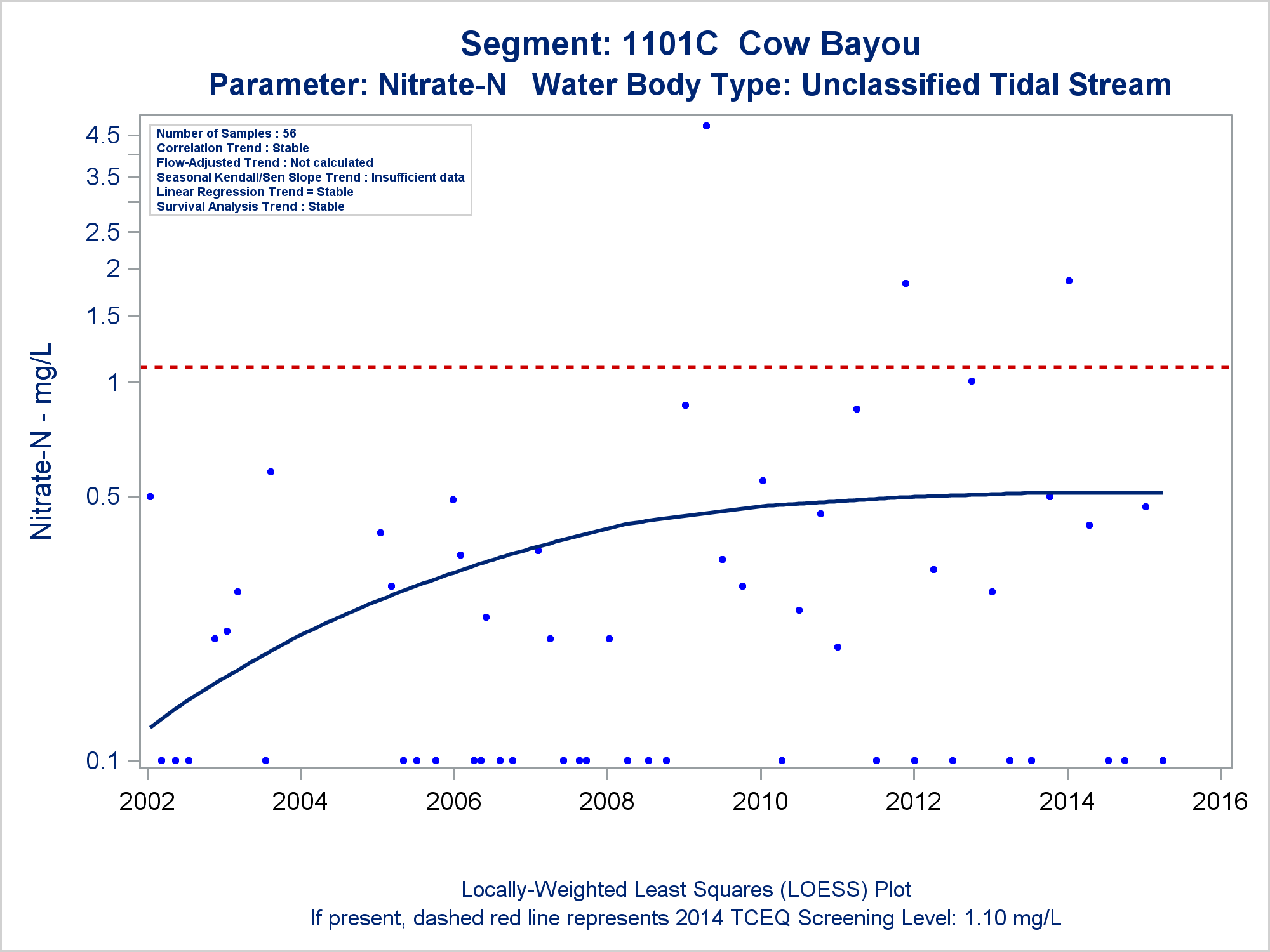 Segment: 1101C Cow Bayou
Parameter: Nitrate-N Water Body Type: Unclassified Tidal Stream

Number of Samples : 56
Correlation Trend : Stable
Flow-Adjusted Trend : Not calculated
Seasonal Kendall/Sen Slope Trend : Insufficient data
Linear Regression Trend = Stable
Survival Analysis Trend : Stable

Nitrate-N - mg/L

4.5
3.5
2.5
2
1.5
1
0.5
0.1

2002 2004 2006 2008 2010 2012 2014 2016

Locally-Weighted Least Squares (LOESS) Plot
If present, dashed red line represents 2014 TCEQ Screening Level: 1.10 mg/L